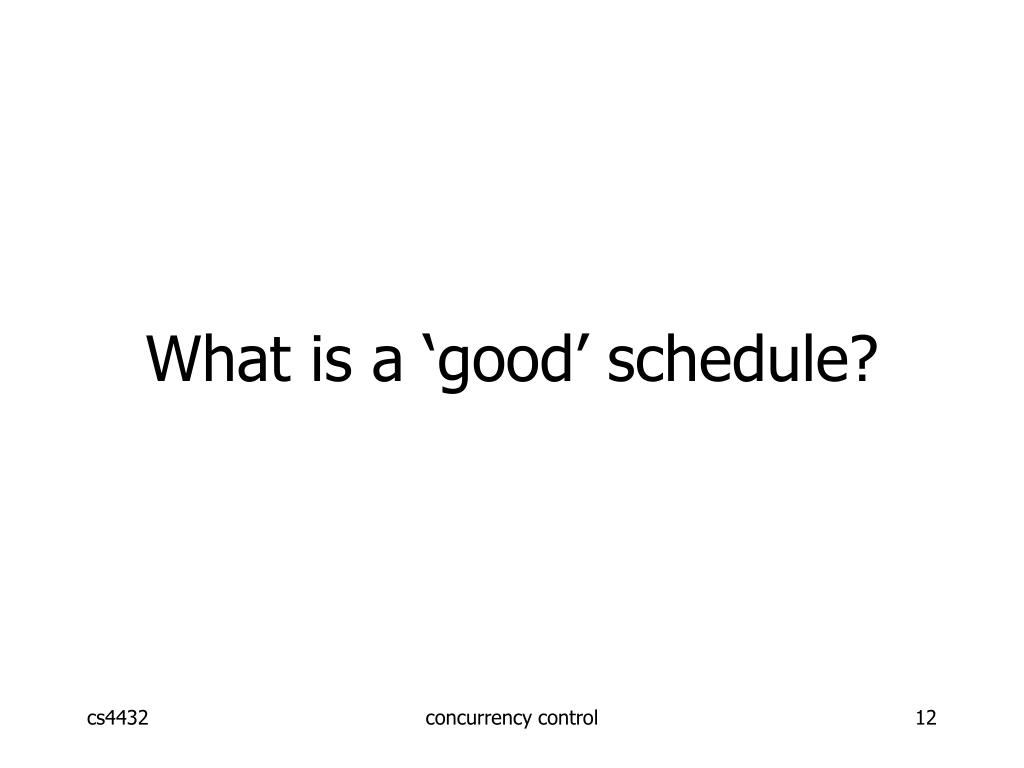 What is a ‘good’ schedule?

cs4432

concurrency control

12